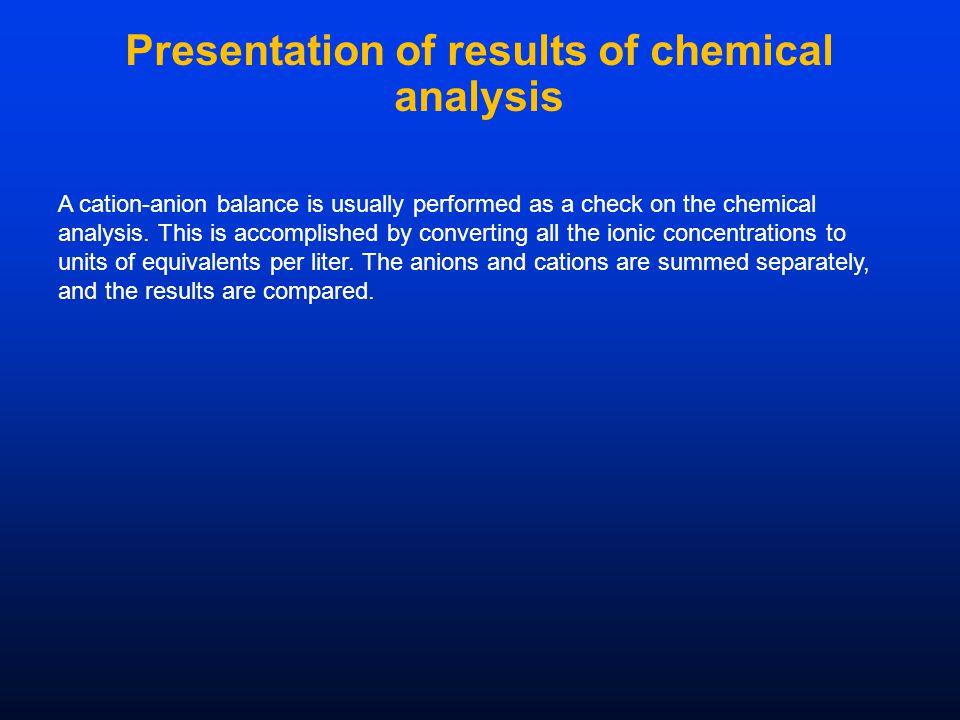 Presentation of results of chemical analysis

A cation-anion balance is usually performed as a check on the chemical analysis. This is accomplished by converting all the ionic concentrations to units of equivalents per liter. The anions and cations are summed separately, and the results are compared.